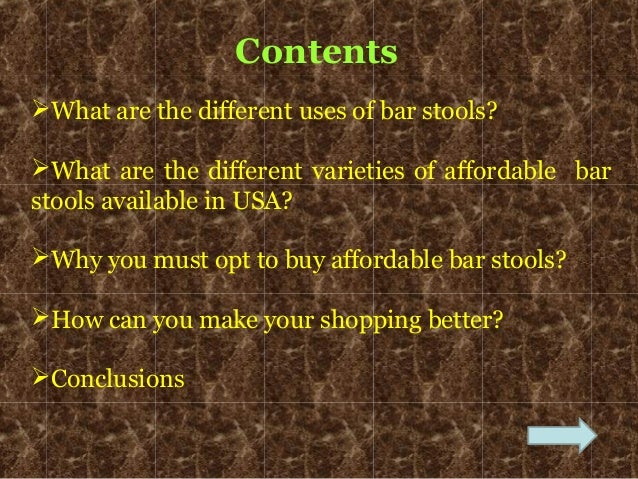 Contents

➢What are the different uses of bar stools?

➢What are the different varieties of affordable bar stools available in USA?

➢Why you must opt to buy affordable bar stools?

➢How can you make your shopping better?

➢Conclusions